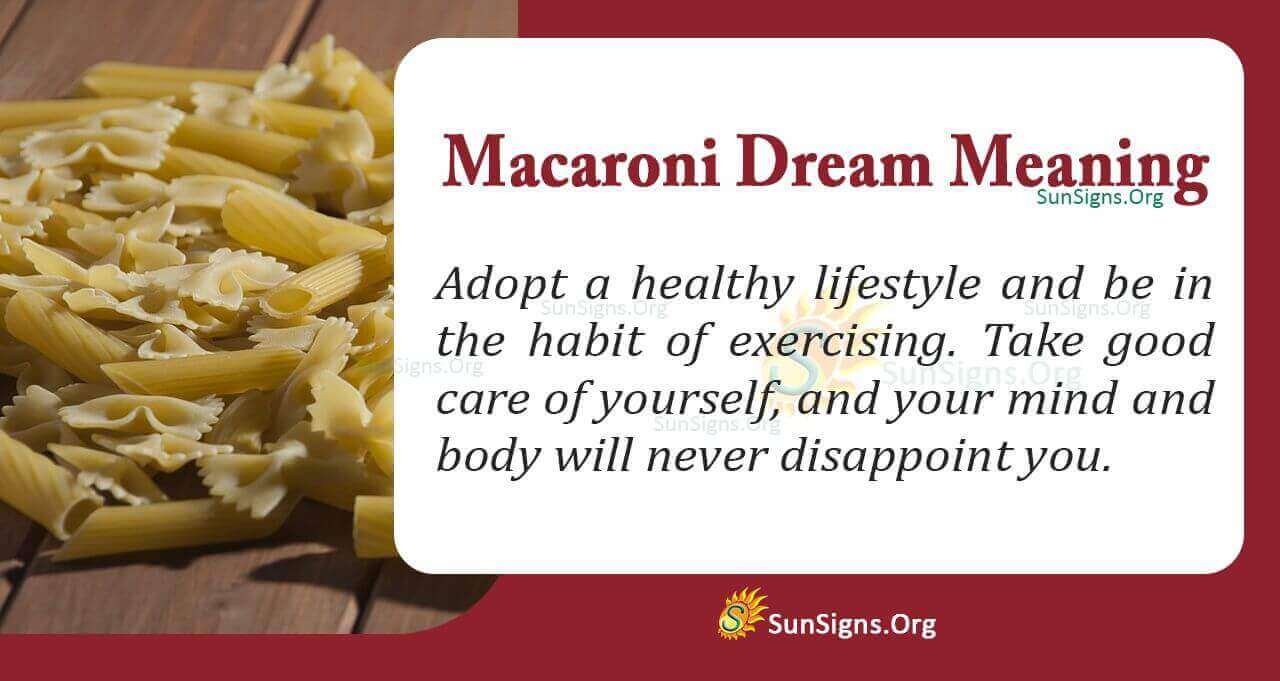 Macaroni Dream Meaning
SunSigns.Org

Adopt a healthy lifestyle and be in the habit of exercising. Take good care of yourself, and your mind and body will never disappoint you.

SunSigns.Org SunSigns.Org SunSigns.Org SunSigns.Org SunSigns.Org

SunSigns.Org